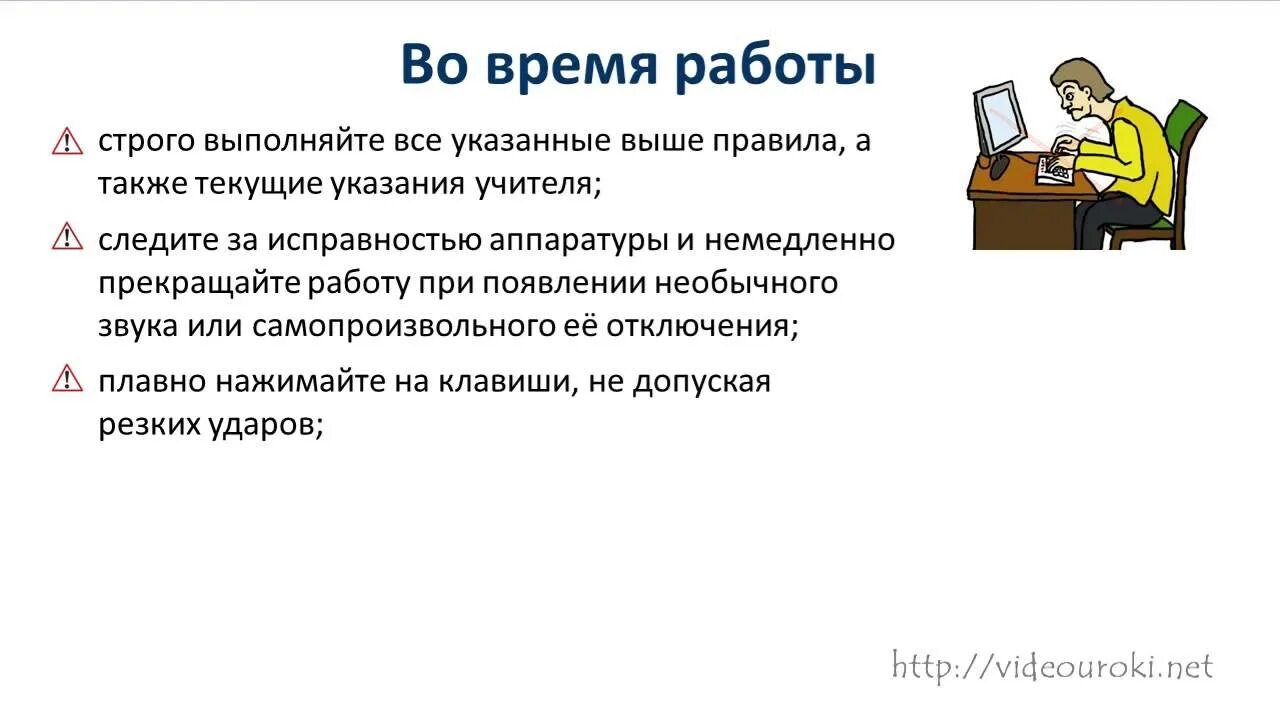 Во время работы

строго выполняйте все указанные выше правила, а также текущие указания учителя;

следите за исправностью аппаратуры и немедленно прекращайте работу при появлении необычного звука или самопроизвольного её отключения;

плавно нажимайте на клавиши, не допуская резких ударов;

http://videouroki.net